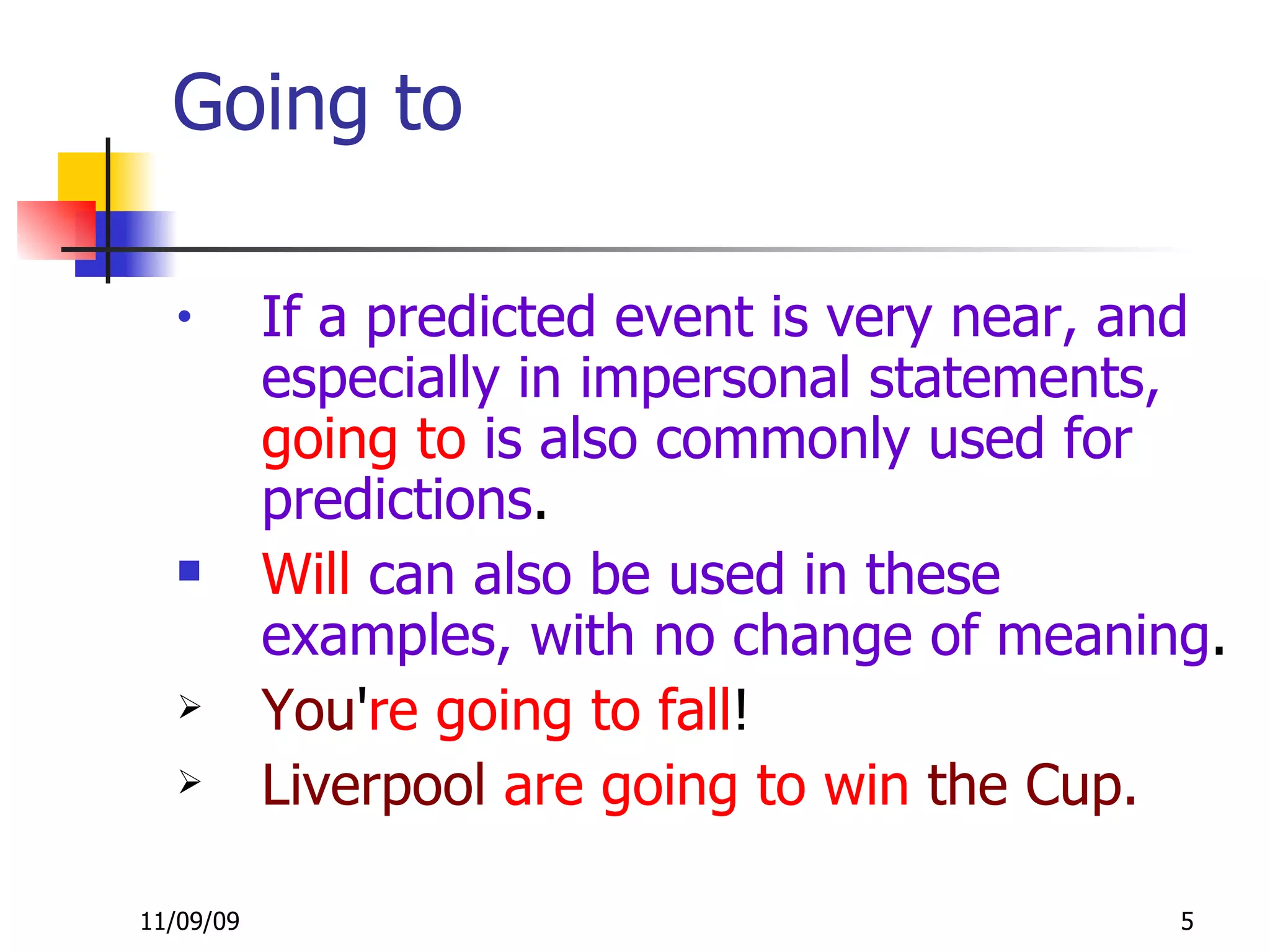 Going to

• If a predicted event is very near, and especially in impersonal statements, going to is also commonly used for predictions.

▪ Will can also be used in these examples, with no change of meaning.

➢ You're going to fall!

➢ Liverpool are going to win the Cup.

11/09/09

5